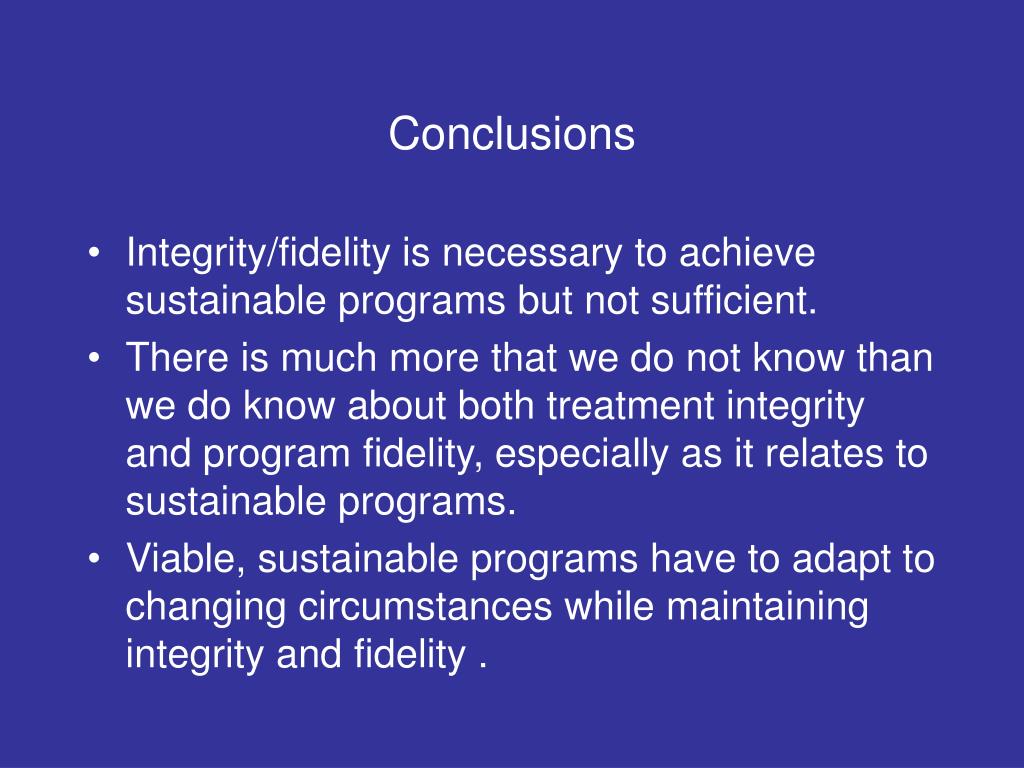 Conclusions

• Integrity/fidelity is necessary to achieve sustainable programs but not sufficient.
• There is much more that we do not know than we do know about both treatment integrity and program fidelity, especially as it relates to sustainable programs.
• Viable, sustainable programs have to adapt to changing circumstances while maintaining integrity and fidelity .